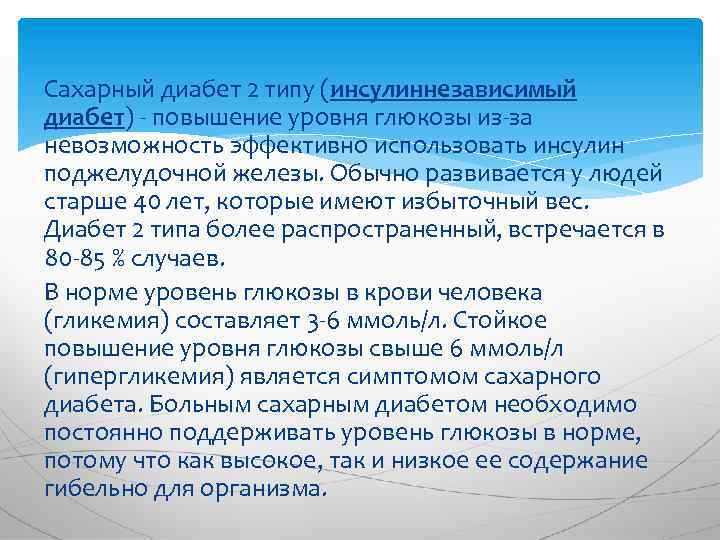 Сахарный диабет 2 типу (инсулиннезависимый диабет) - повышение уровня глюкозы из-за невозможность эффективно использовать инсулин поджелудочной железы. Обычно развивается у людей старше 40 лет, которые имеют избыточный вес. Диабет 2 типа более распространенный, встречается в 80-85 % случаев.

В норме уровень глюкозы в крови человека (гликемия) составляет 3-6 ммоль/л. Стойкое повышение уровня глюкозы свыше 6 ммоль/л (гипергликемия) является симптомом сахарного диабета. Больным сахарным диабетом необходимо постоянно поддерживать уровень глюкозы в норме, потому что как высокое, так и низкое ее содержание гибельно для организма.